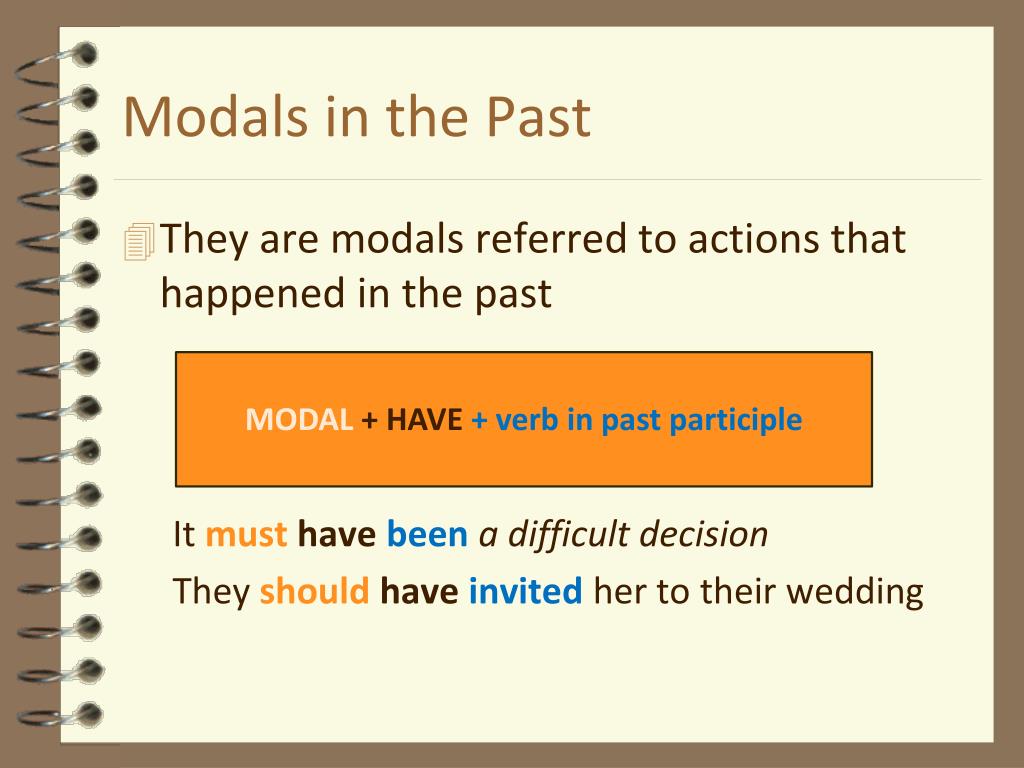 Modals in the Past

They are modals referred to actions that happened in the past

MODAL + HAVE + verb in past participle

It must have been a difficult decision

They should have invited her to their wedding